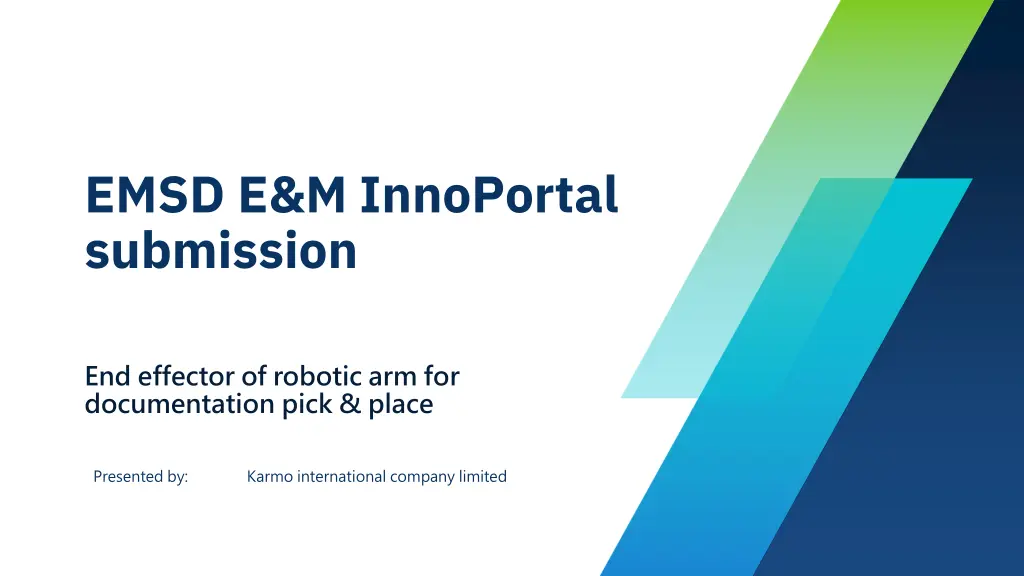 EMSD E&M InnoPortal submission

End effector of robotic arm for documentation pick & place

Presented by: Karmo international company limited